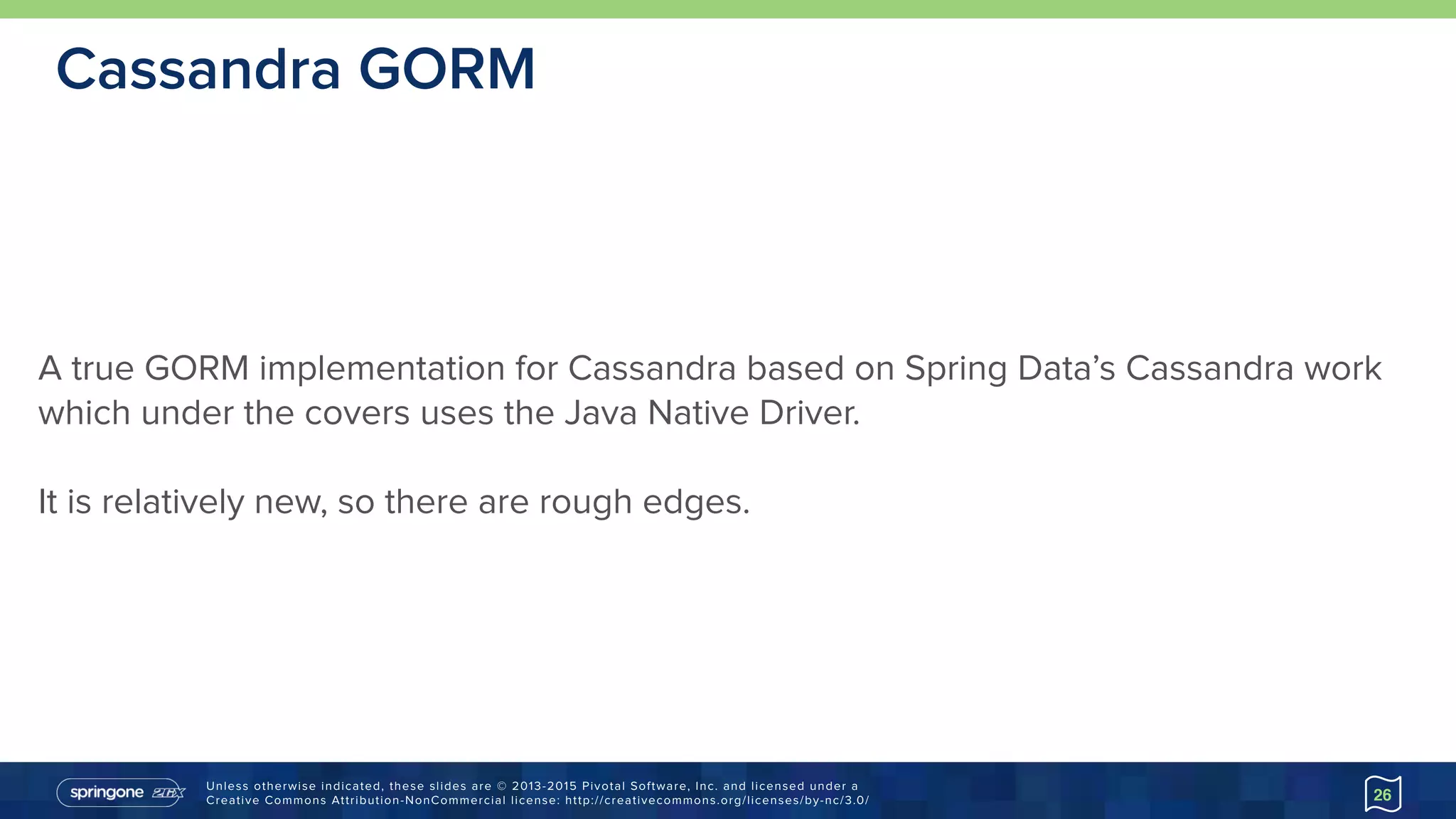 Cassandra GORM

A true GORM implementation for Cassandra based on Spring Data's Cassandra work which under the covers uses the Java Native Driver.

It is relatively new, so there are rough edges.

springone 2GX

Unless otherwise indicated, these slides are © 2013-2015 Pivotal Software, Inc. and licensed under a Creative Commons Attribution-NonCommercial license: http://creativecommons.org/licenses/by-nc/3.0/

26